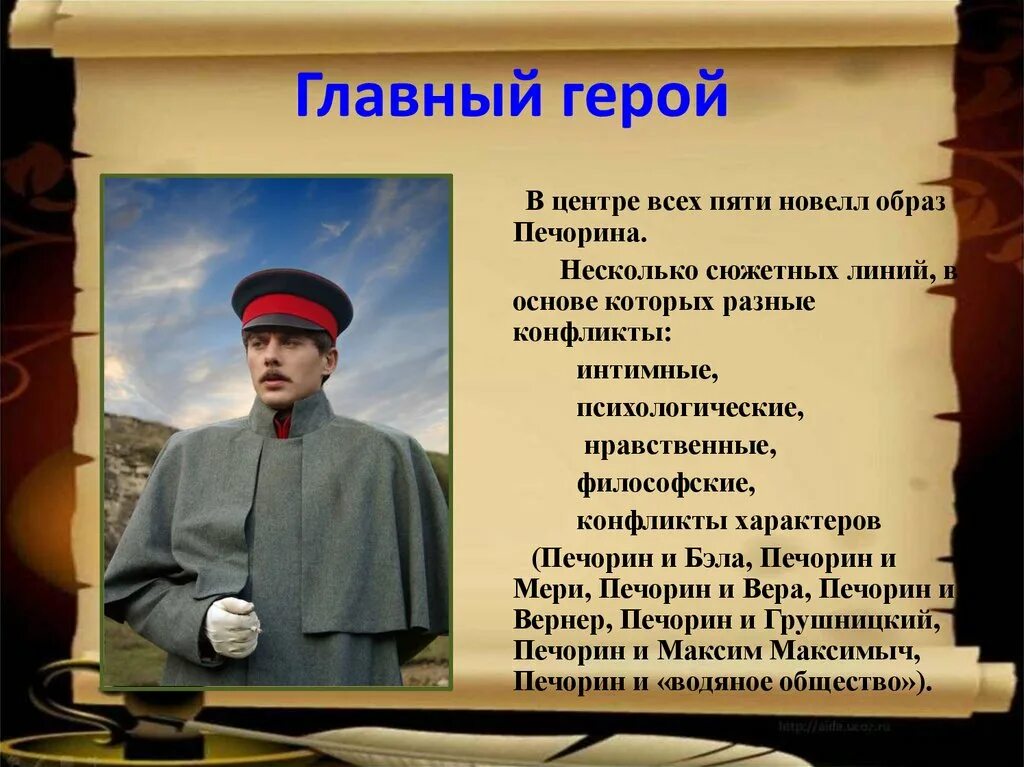 Главный герой

В центре всех пяти новелл образ Печорина.

Несколько сюжетных линий, в основе которых разные конфликты:

интимные,

психологические,

нравственные,

философские,

конфликты характеров

(Печорин и Бэла, Печорин и Мери, Печорин и Вера, Печорин и Вернер, Печорин и Грушницкий, Печорин и Максим Максимыч, Печорин и «водяное общество»).

http://aida.ucoz.ru